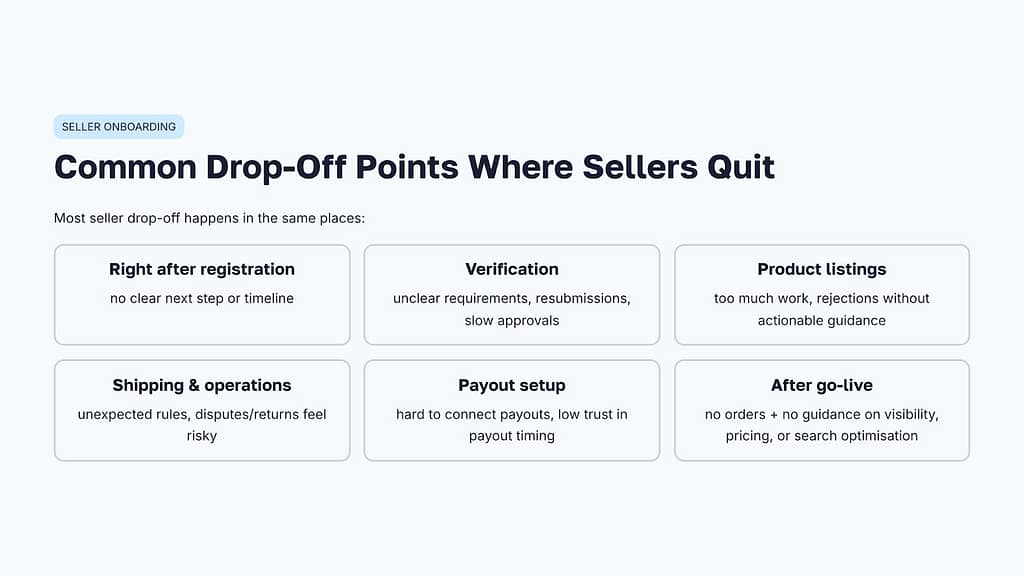 SELLER ONBOARDING

Common Drop-Off Points Where Sellers Quit

Most seller drop-off happens in the same places:

Right after registration
no clear next step or timeline

Verification
unclear requirements, resubmissions, slow approvals

Product listings
too much work, rejections without actionable guidance

Shipping & operations
unexpected rules, disputes/returns feel risky

Payout setup
hard to connect payouts, low trust in payout timing

After go-live
no orders + no guidance on visibility, pricing, or search optimisation